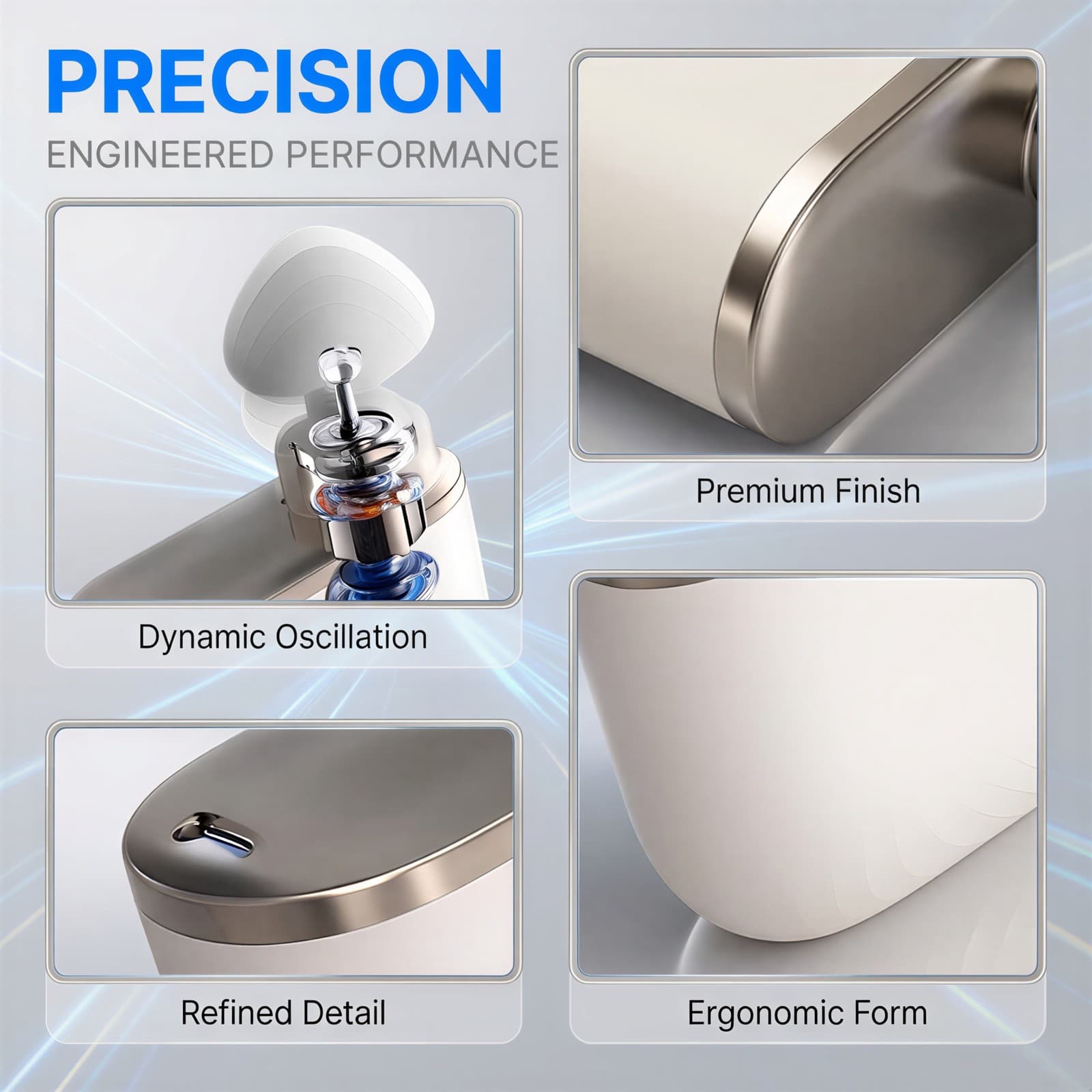 PRECISION
ENGINEERED PERFORMANCE

Dynamic Oscillation

Premium Finish

Refined Detail

Ergonomic Form